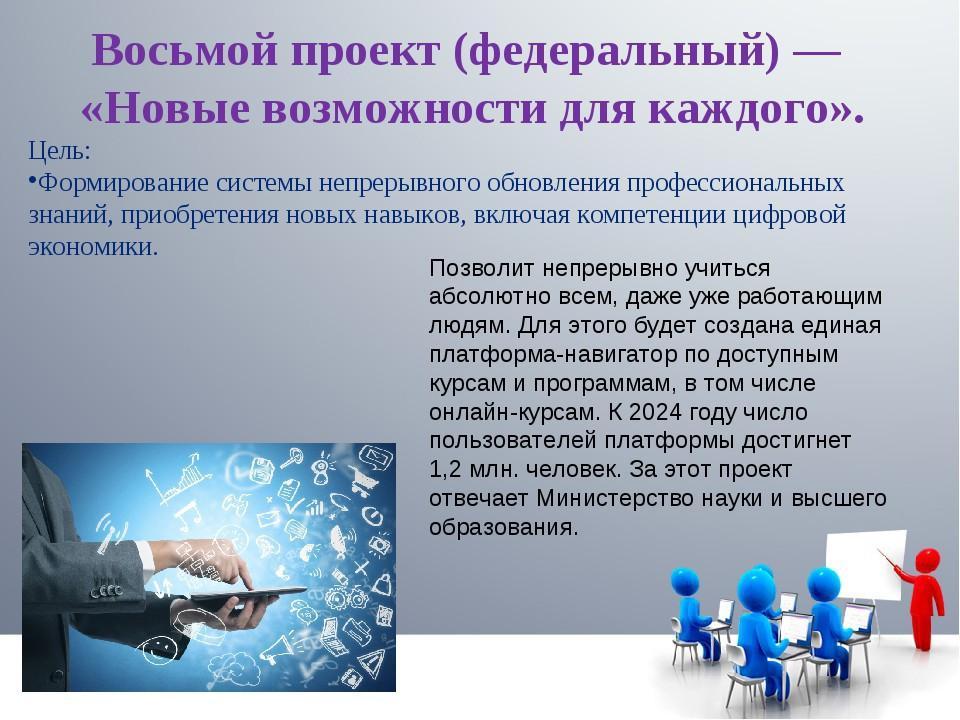 Восьмой проект (федеральный) — «Новые возможности для каждого».

Цель:

•Формирование системы непрерывного обновления профессиональных знаний, приобретения новых навыков, включая компетенции цифровой экономики.

Позволит непрерывно учиться абсолютно всем, даже уже работающим людям. Для этого будет создана единая платформа-навигатор по доступным курсам и программам, в том числе онлайн-курсам. К 2024 году число пользователей платформы достигнет 1,2 млн. человек. За этот проект отвечает Министерство науки и высшего образования.